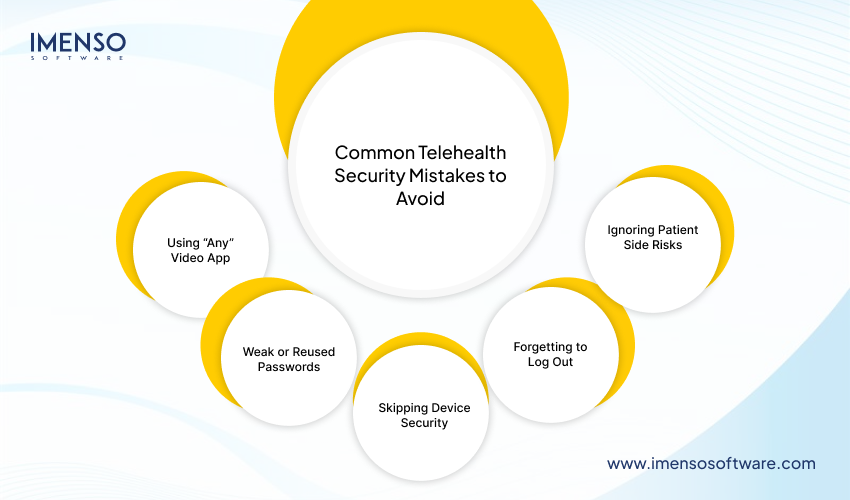 IMENSO
SOFTWARE

Common Telehealth Security Mistakes to Avoid

Using “Any” Video App

Weak or Reused Passwords

Skipping Device Security

Forgetting to Log Out

Ignoring Patient Side Risks

www.imensosoftware.com